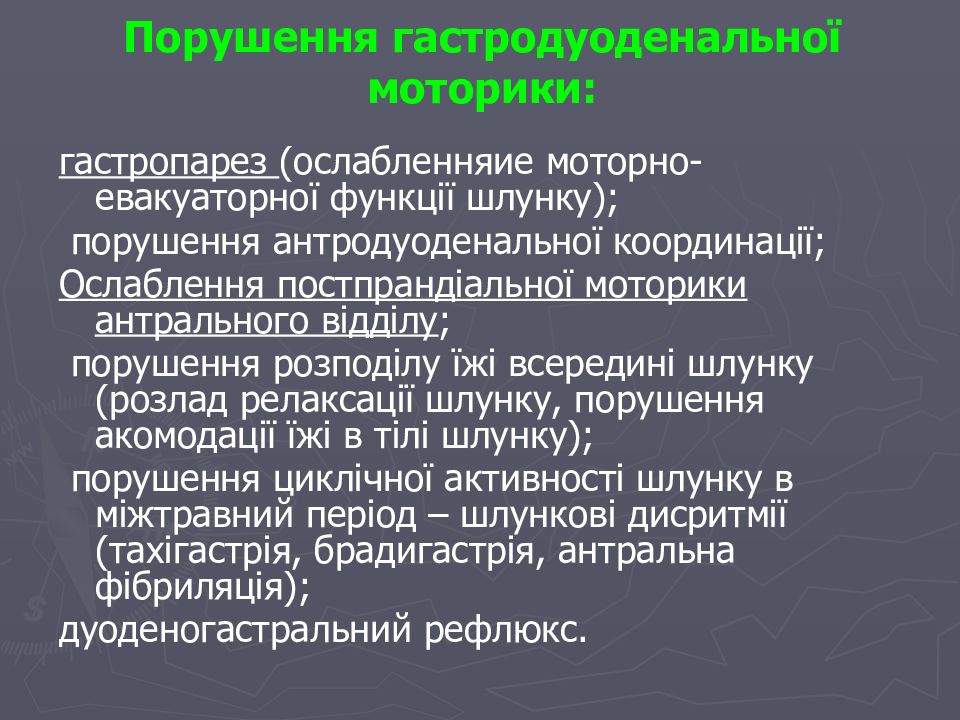 Порушення гастродуоденальної моторики:

гастропарез (ослабленняие моторно-евакуаторної функції шлунку);

порушення антродуоденальної координації;

Ослаблення постпрандіальної моторики антрального відділу;

порушення розподілу їжі всередині шлунку (розлад релаксації шлунку, порушення акомодації їжі в тілі шлунку);

порушення циклічної активності шлунку в міжтравний період – шлункові дисритмії (тахігастрія, брадигастрія, антральна фібриляція);

дуоденогастральний рефлюкс.